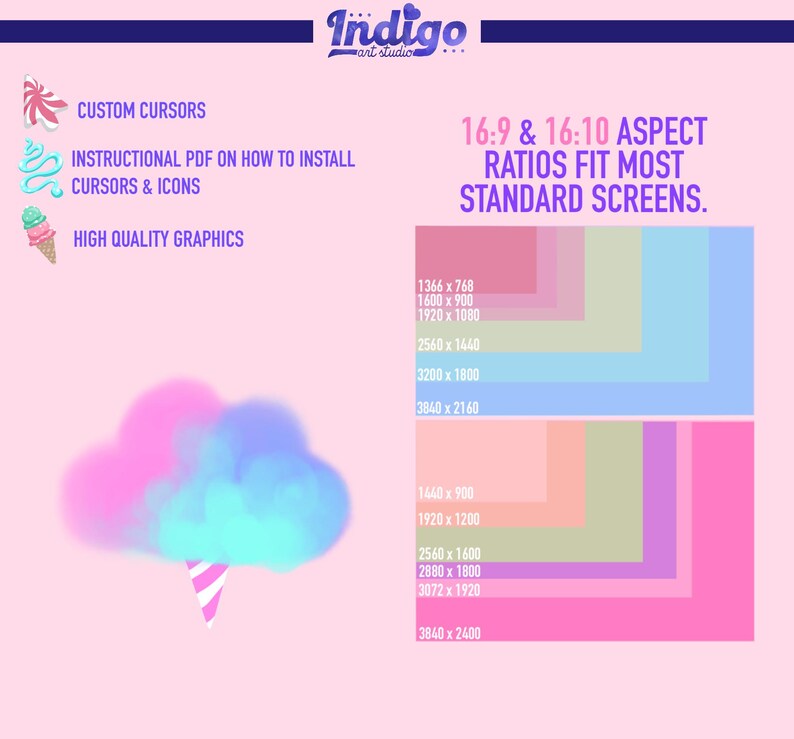 Indigo
art studio

CUSTOM CURSORS

INSTRUCTIONAL PDF ON HOW TO INSTALL CURSORS & ICONS

HIGH QUALITY GRAPHICS

16:9 & 16:10 ASPECT RATIOS FIT MOST STANDARD SCREENS.

1366 x 768
1600 x 900
1920 x 1080
2560 x 1440
3200 x 1800
3840 x 2160

1440 x 900
1920 x 1200
2560 x 1600
2880 x 1800
3072 x 1920
3840 x 2400